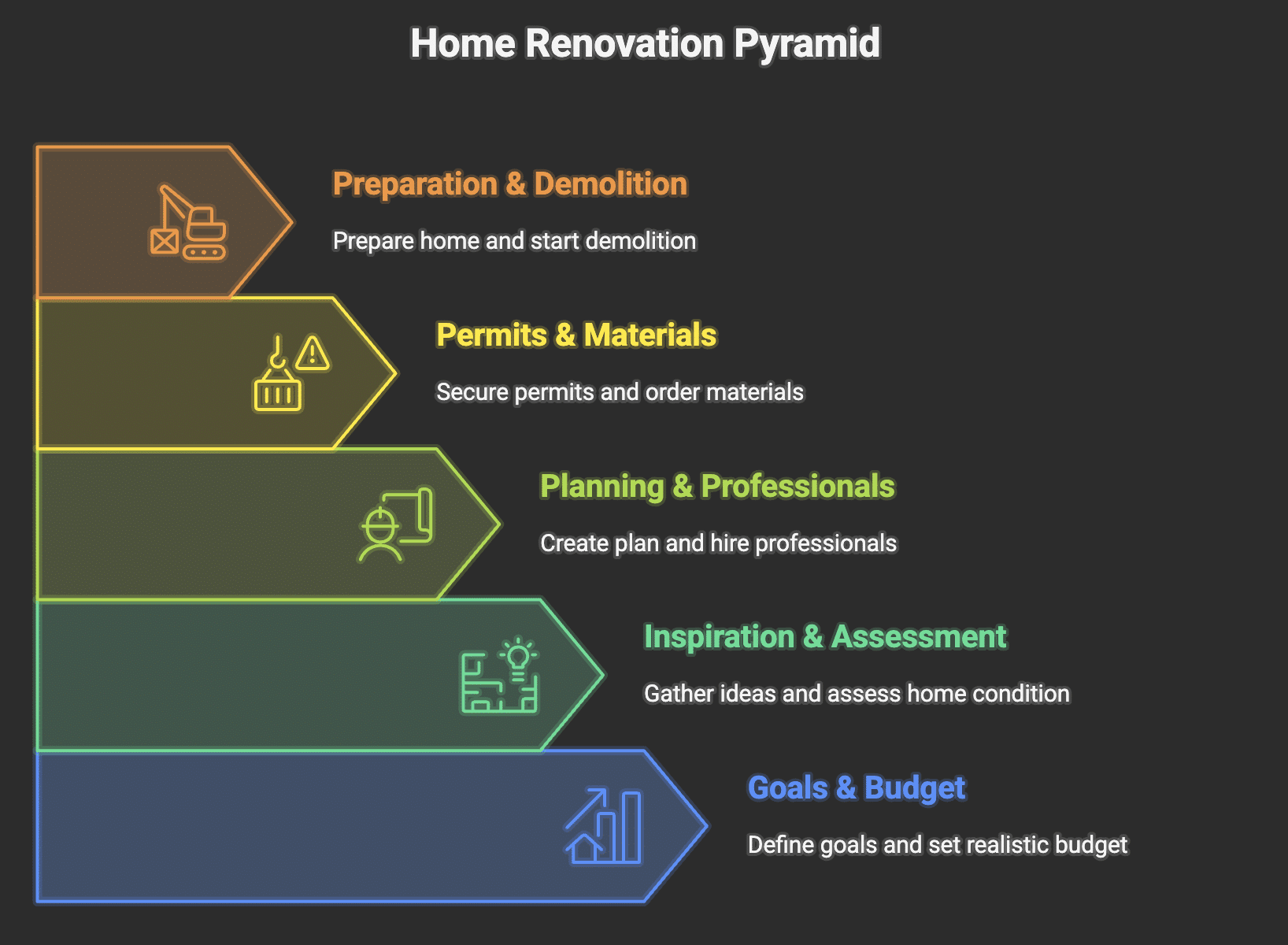 Home Renovation Pyramid

Preparation & Demolition

Prepare home and start demolition

Permits & Materials

Secure permits and order materials

Planning & Professionals

Create plan and hire professionals

Inspiration & Assessment

Gather ideas and assess home condition

Goals & Budget

Define goals and set realistic budget